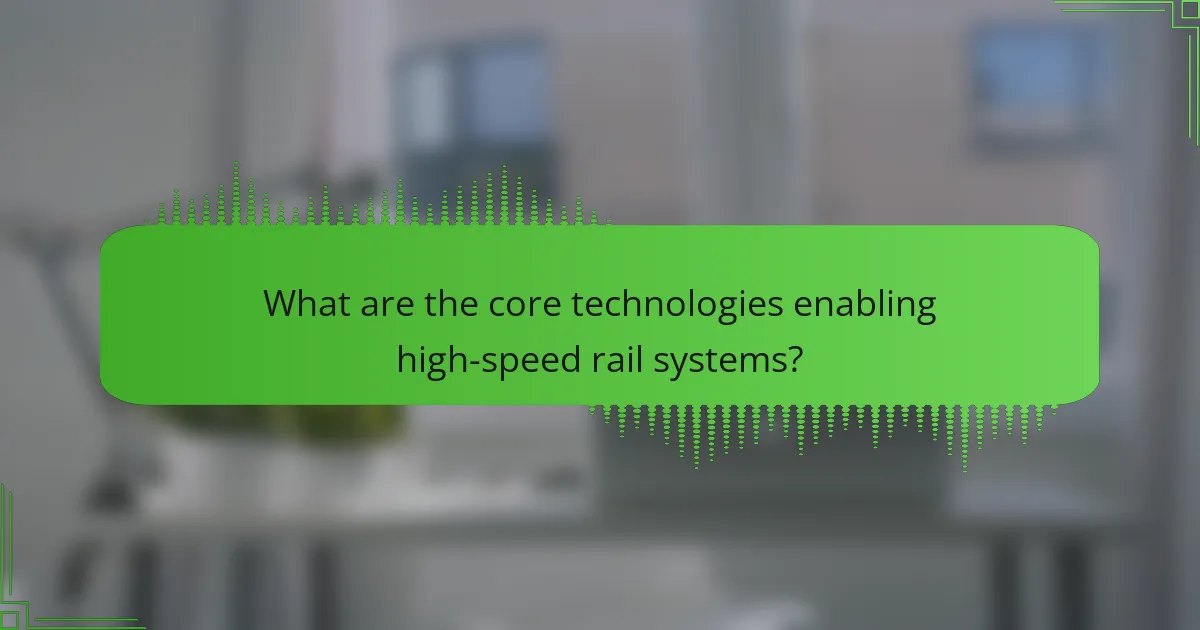 What are the core technologies enabling high-speed rail systems?